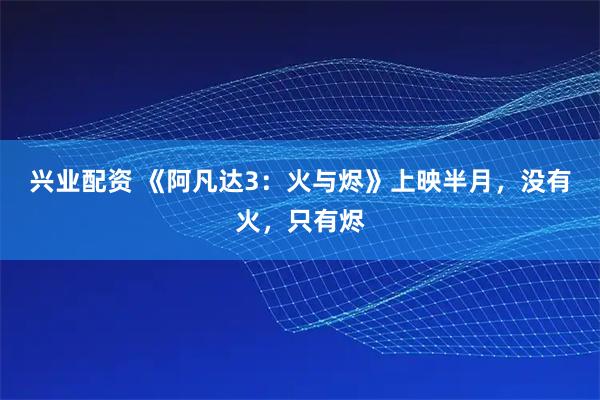 兴业配资 《阿凡达3：火与烬》上映半月，没有火，只有烬